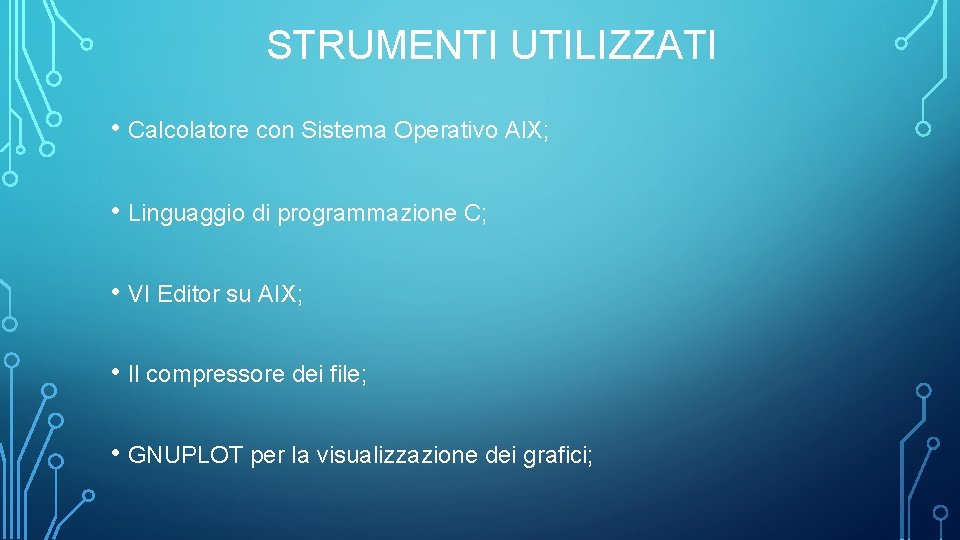 STRUMENTI UTILIZZATI

• Calcolatore con Sistema Operativo AIX;

• Linguaggio di programmazione C;

• VI Editor su AIX;

• Il compressore dei file;

• GNUPLOT per la visualizzazione dei grafici;